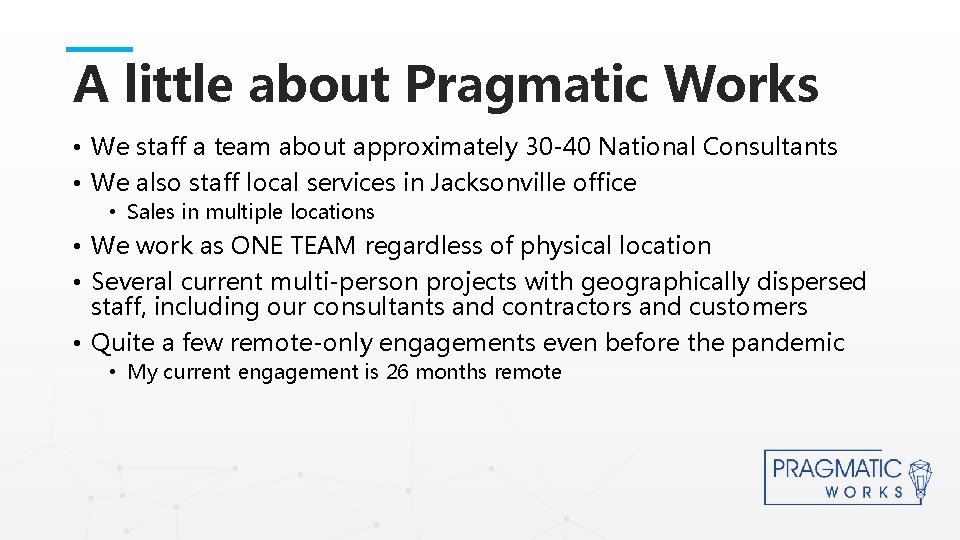 A little about Pragmatic Works

• We staff a team about approximately 30-40 National Consultants
• We also staff local services in Jacksonville office
  • Sales in multiple locations
• We work as ONE TEAM regardless of physical location
• Several current multi-person projects with geographically dispersed staff, including our consultants and contractors and customers
• Quite a few remote-only engagements even before the pandemic
  • My current engagement is 26 months remote

PRAGMATIC WORKS